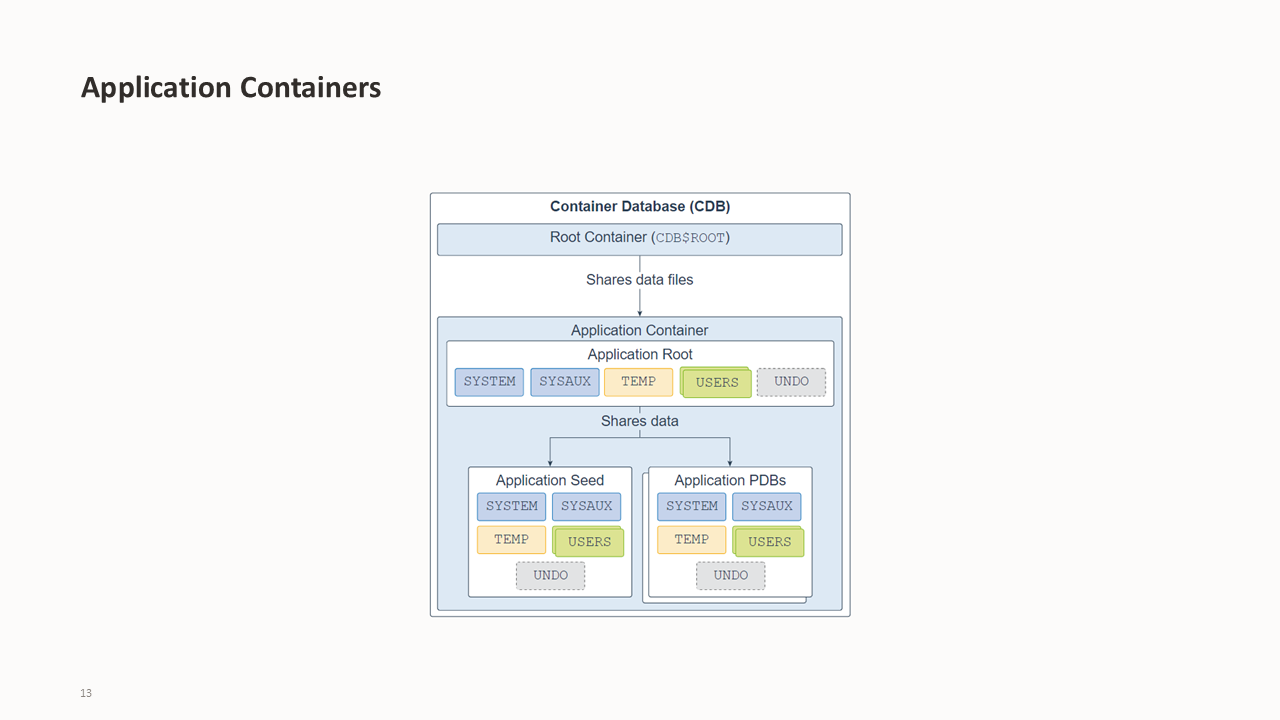 Application Containers

Container Database (CDB)

Root Container (CDB$ROOT)

Shares data files

Application Container

Application Root

SYSTEM SYSAUX TEMP USERS UNDO

Shares data

Application Seed

SYSTEM SYSAUX

TEMP USERS

UNDO

Application PDBs

SYSTEM SYSAUX

TEMP USERS

UNDO

13